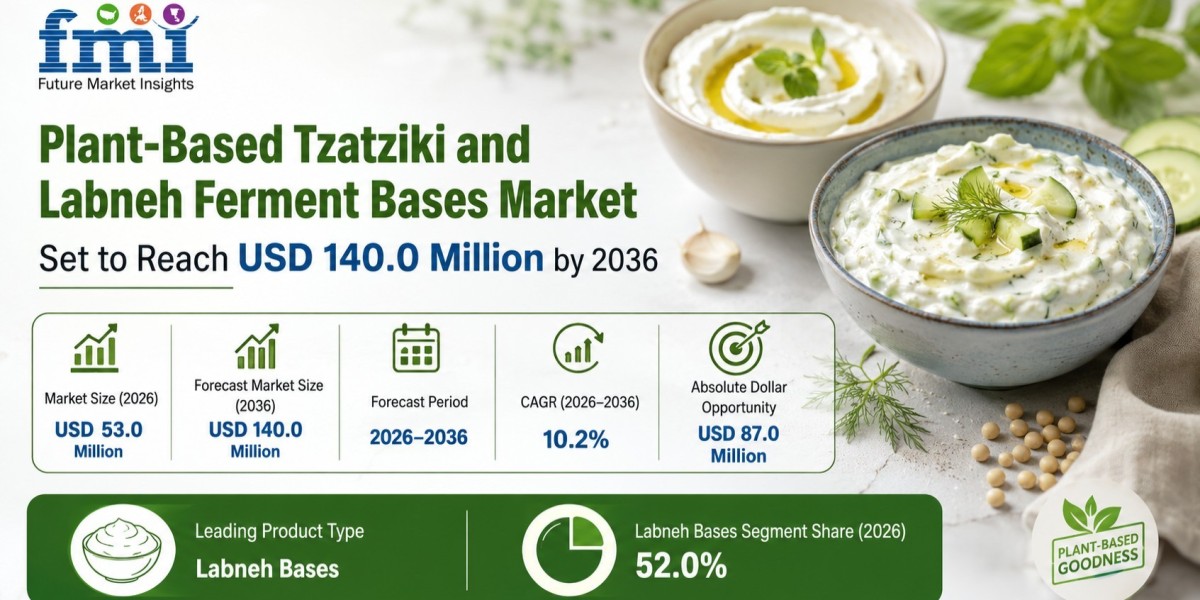 fmi
Future Market Insights

Plant-Based Tzatziki and Labneh Ferment Bases Market

Set to Reach USD 140.0 Million by 2036

Market Size (2026)
USD 53.0 Million

Forecast Market Size (2036)
USD 140.0 Million

Forecast Period
2026–2036

CAGR (2026–2036)
10.2%

Absolute Dollar Opportunity
USD 87.0 Million

Leading Product Type
Labneh Bases

Labneh Bases Segment Share (2026)
52.0%

PLANT-BASED GOODNESS